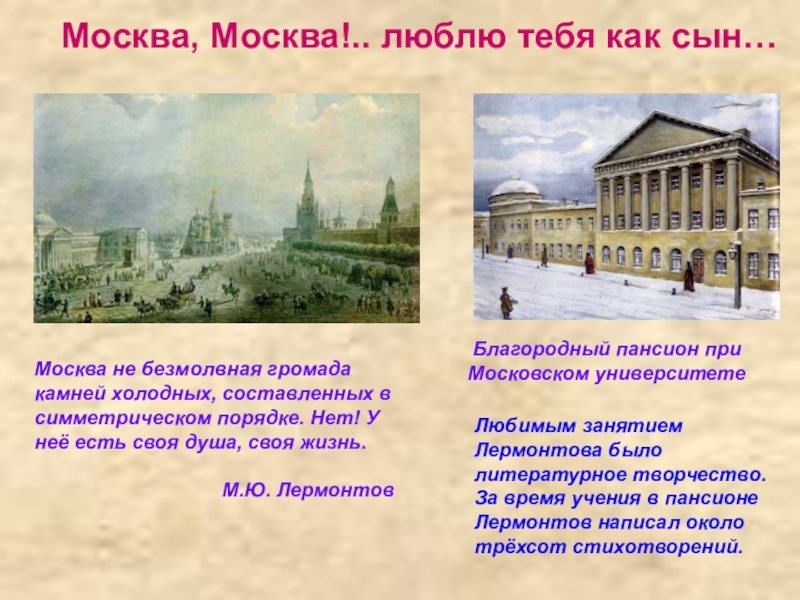 Москва, Москва!.. люблю тебя как сын…

Москва не безмолвная громада камней холодных, составленных в симметрическом порядке. Нет! У неё есть своя душа, своя жизнь.

М.Ю. Лермонтов

Благородный пансион при Московском университете

Любимым занятием Лермонтова было литературное творчество. За время учения в пансионе Лермонтов написал около трёхсот стихотворений.